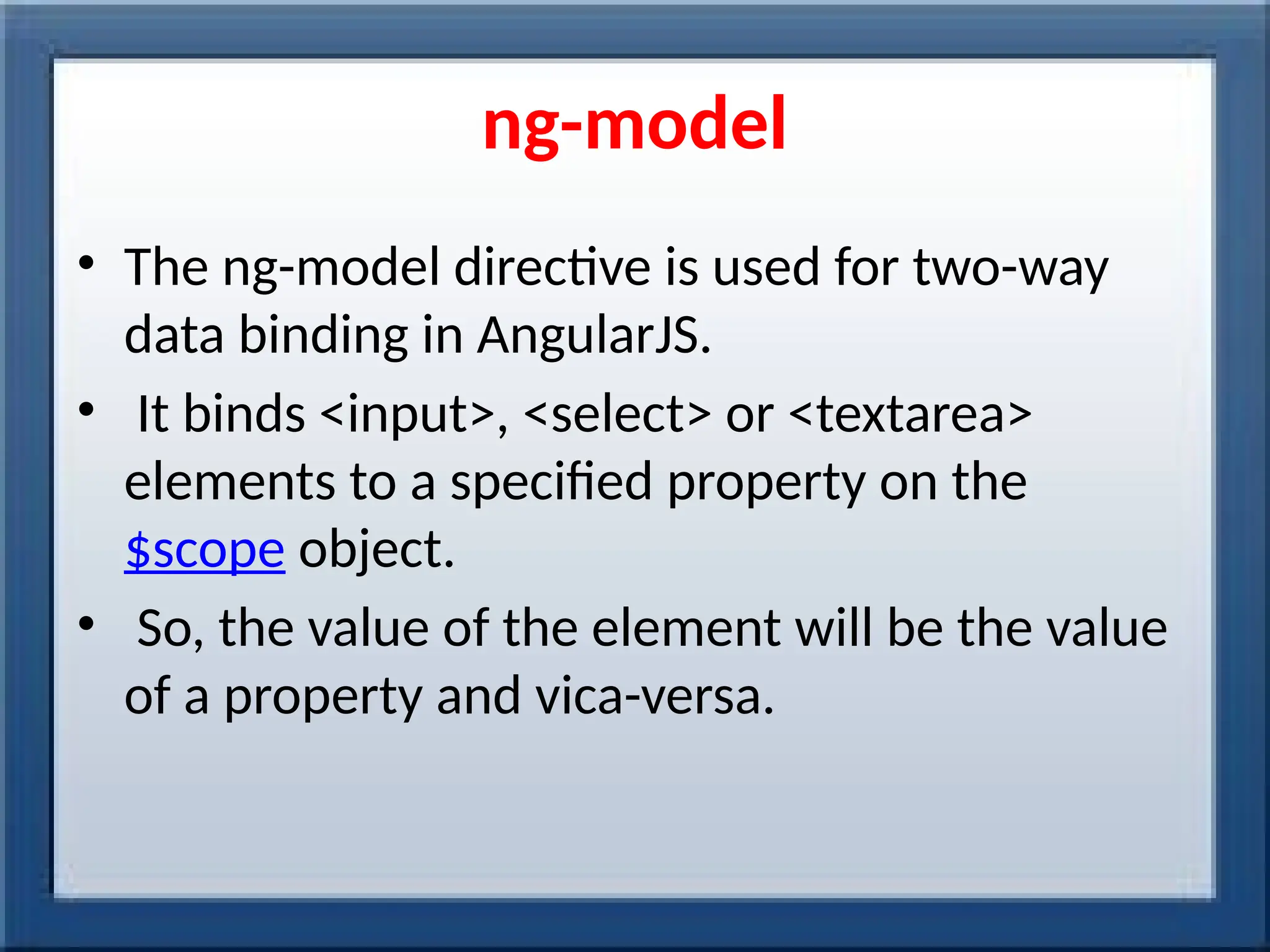 ng-model

• The ng-model directive is used for two-way data binding in AngularJS.
• It binds <input>, <select> or <textarea> elements to a specified property on the $scope object.
• So, the value of the element will be the value of a property and vica-versa.